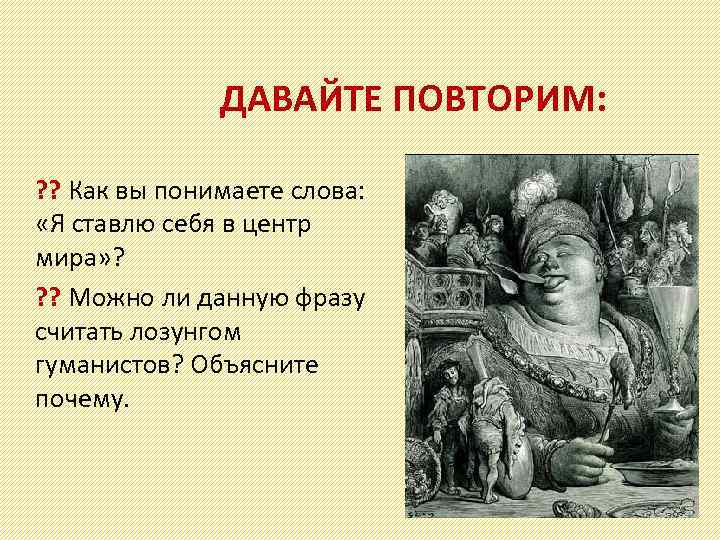 ДАВАЙТЕ ПОВТОРИМ:

?? Как вы понимаете слова: «Я ставлю себя в центр мира»?

?? Можно ли данную фразу считать лозунгом гуманистов? Объясните почему.